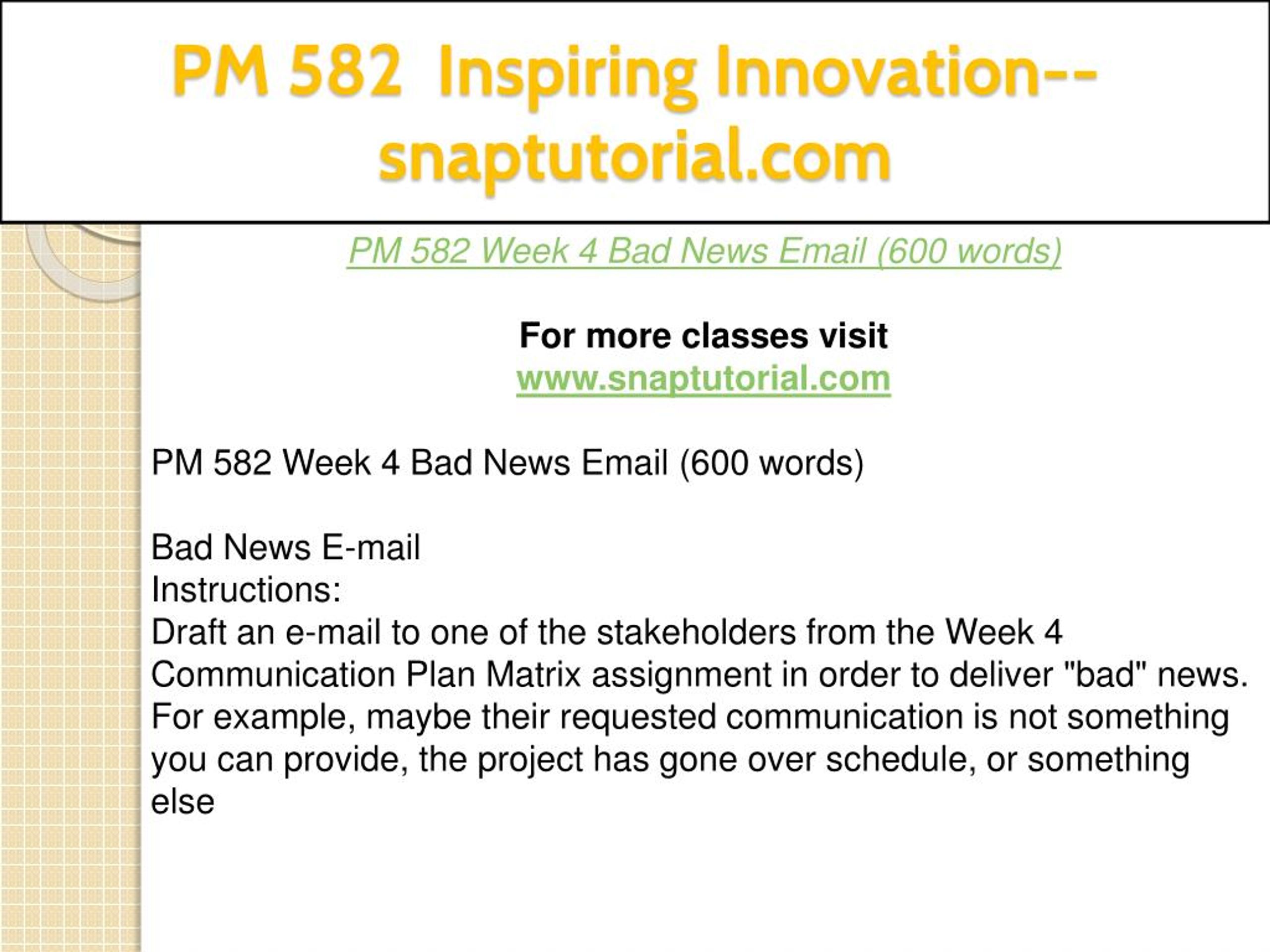 PM 582 Inspiring Innovation--snaptutorial.com

PM 582 Week 4 Bad News Email (600 words)

For more classes visit
www.snaptutorial.com

PM 582 Week 4 Bad News Email (600 words)

Bad News E-mail
Instructions:
Draft an e-mail to one of the stakeholders from the Week 4 Communication Plan Matrix assignment in order to deliver "bad" news. For example, maybe their requested communication is not something you can provide, the project has gone over schedule, or something else